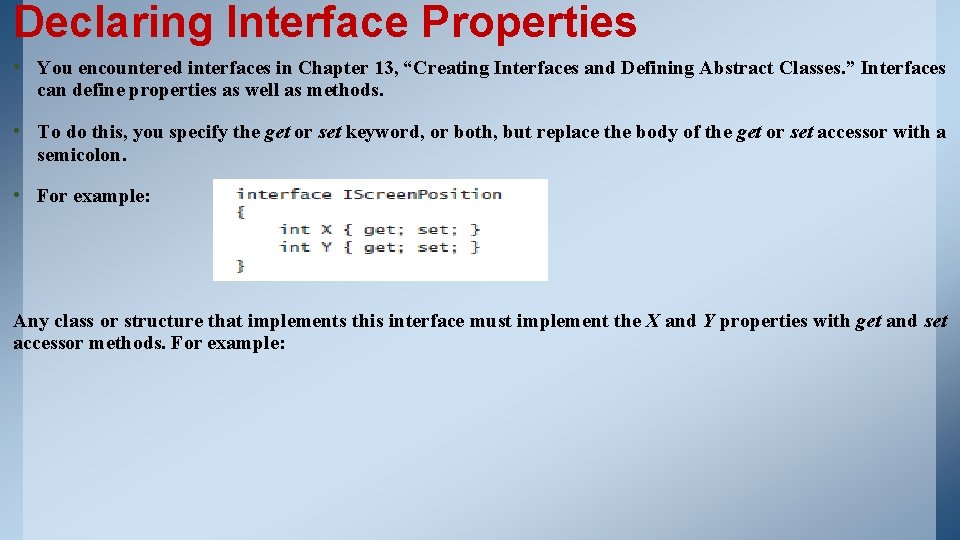 Declaring Interface Properties

• You encountered interfaces in Chapter 13, “Creating Interfaces and Defining Abstract Classes.” Interfaces can define properties as well as methods.

• To do this, you specify the get or set keyword, or both, but replace the body of the get or set accessor with a semicolon.

• For example:

interface IScreenPosition
{
    int X { get; set; }
    int Y { get; set; }
}

Any class or structure that implements this interface must implement the X and Y properties with get and set accessor methods. For example: